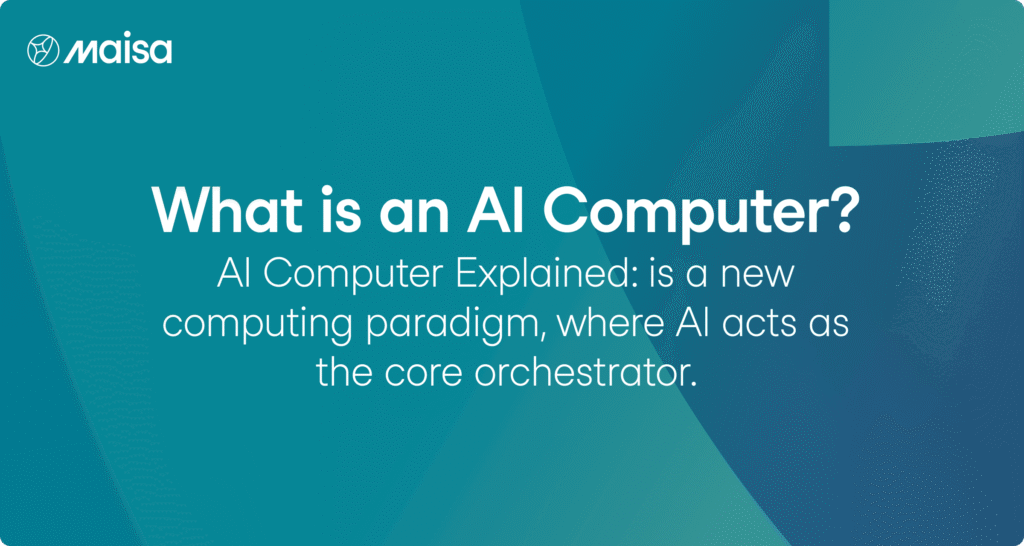 maisa

What is an AI Computer?

AI Computer Explained: is a new computing paradigm, where AI acts as the core orchestrator.